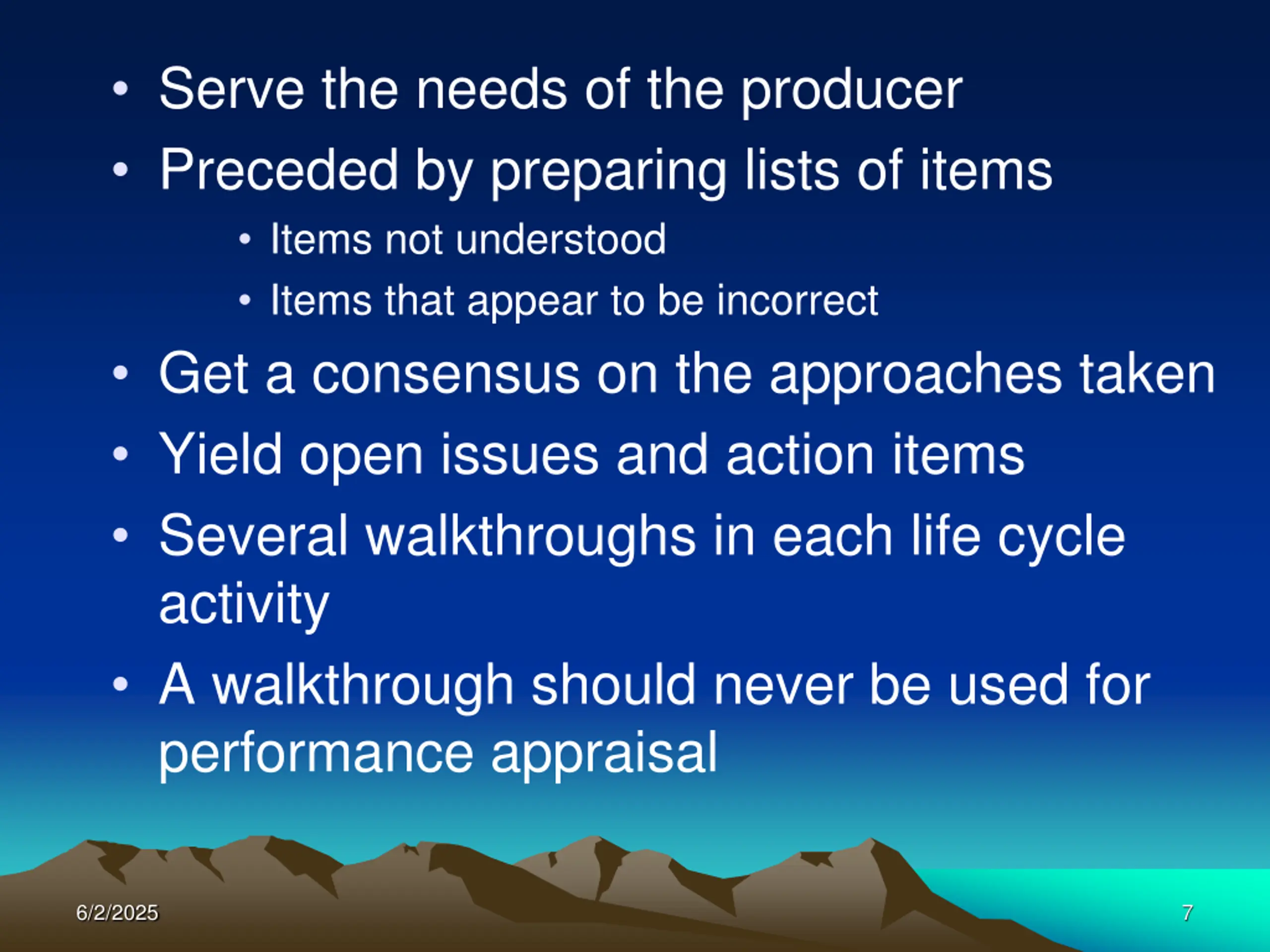 • Serve the needs of the producer
• Preceded by preparing lists of items
  • Items not understood
  • Items that appear to be incorrect
• Get a consensus on the approaches taken
• Yield open issues and action items
• Several walkthroughs in each life cycle activity
• A walkthrough should never be used for performance appraisal

6/2/2025

7